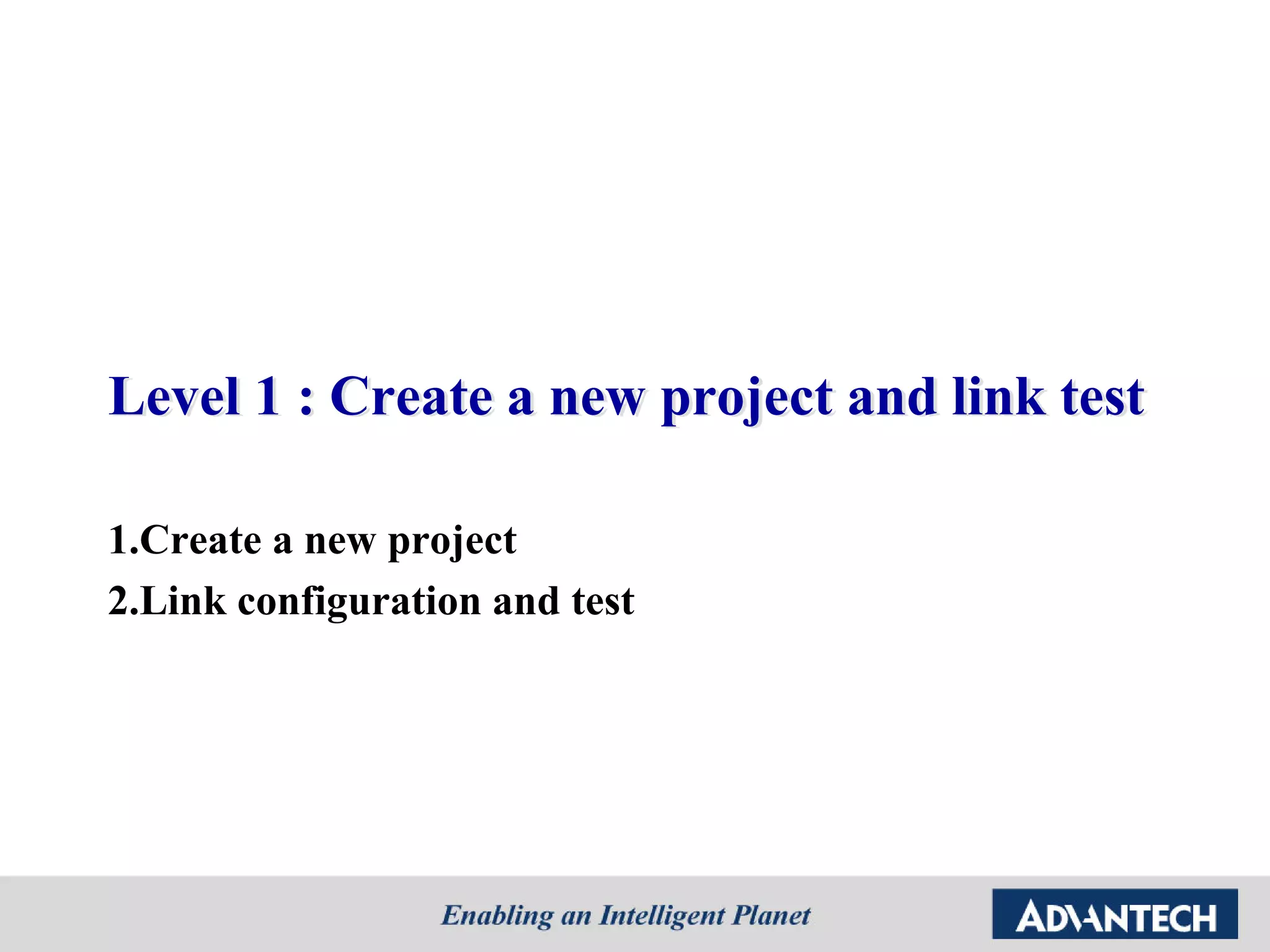 Level 1 : Create a new project and link test

1.Create a new project
2.Link configuration and test

Enabling an Intelligent Planet

ADVANTECH